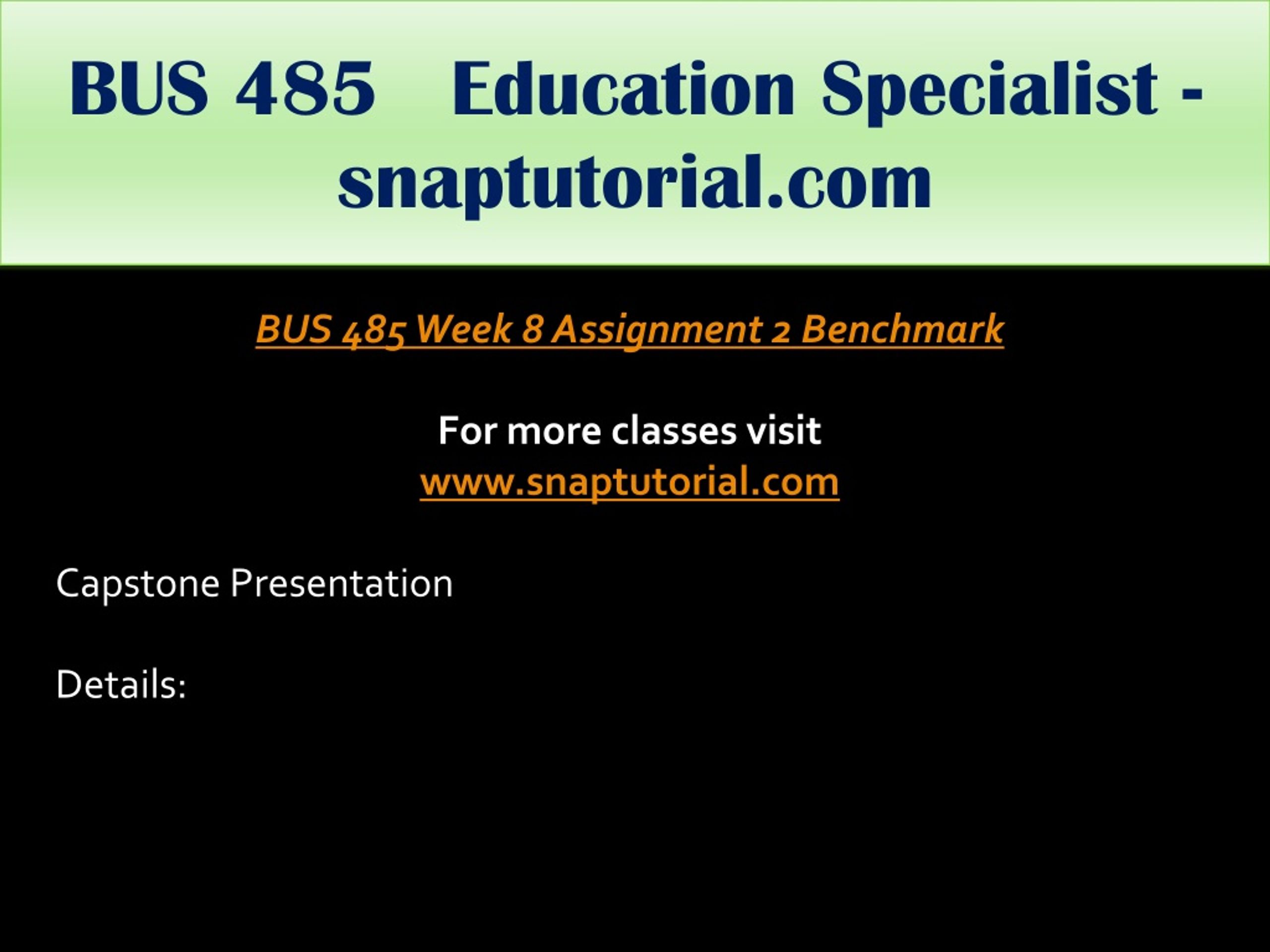 BUS 485 Education Specialist - snaptutorial.com

BUS 485 Week 8 Assignment 2 Benchmark

For more classes visit
www.snaptutorial.com

Capstone Presentation

Details: